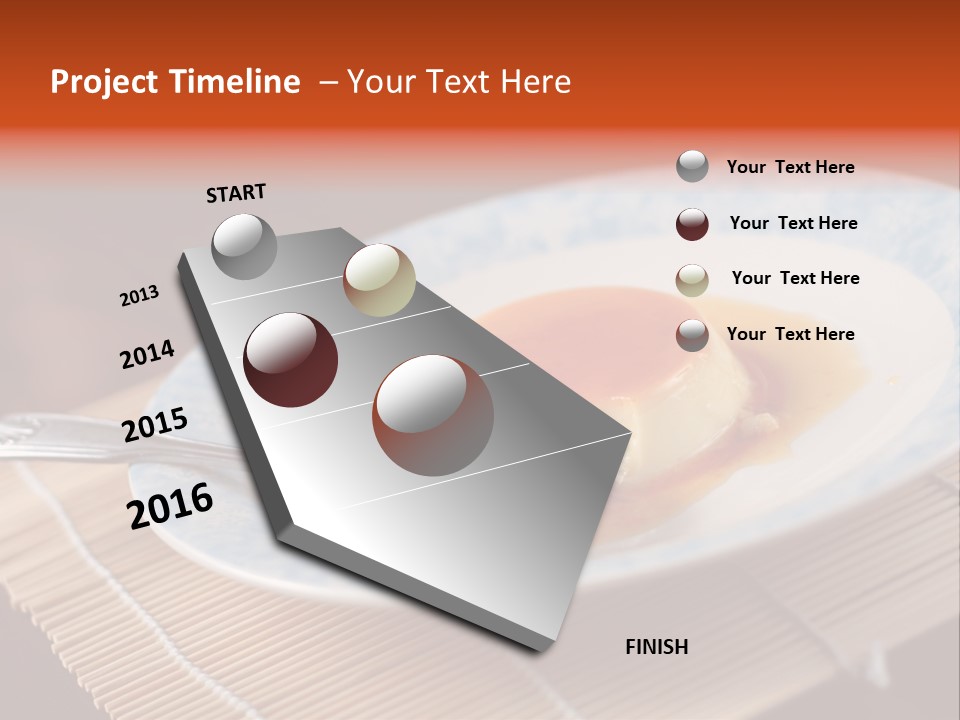 Project Timeline – Your Text Here

START

2013

2014

2015

2016

FINISH

Your Text Here

Your Text Here

Your Text Here

Your Text Here